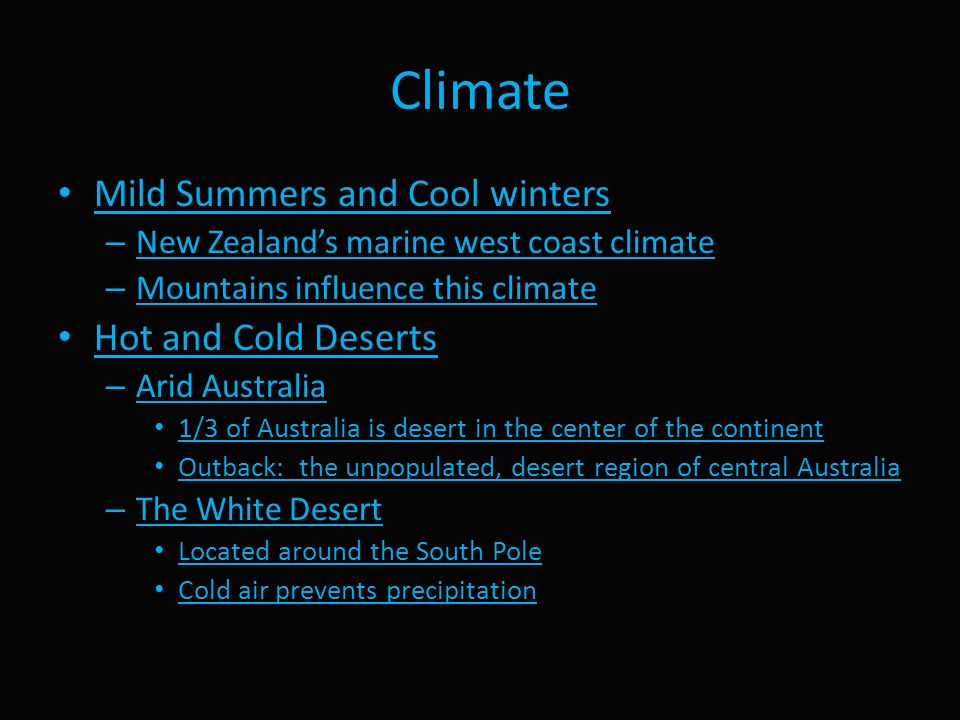 Climate

• Mild Summers and Cool winters
– New Zealand’s marine west coast climate
– Mountains influence this climate

• Hot and Cold Deserts
– Arid Australia
• 1/3 of Australia is desert in the center of the continent
• Outback:  the unpopulated, desert region of central Australia
– The White Desert
• Located around the South Pole
• Cold air prevents precipitation